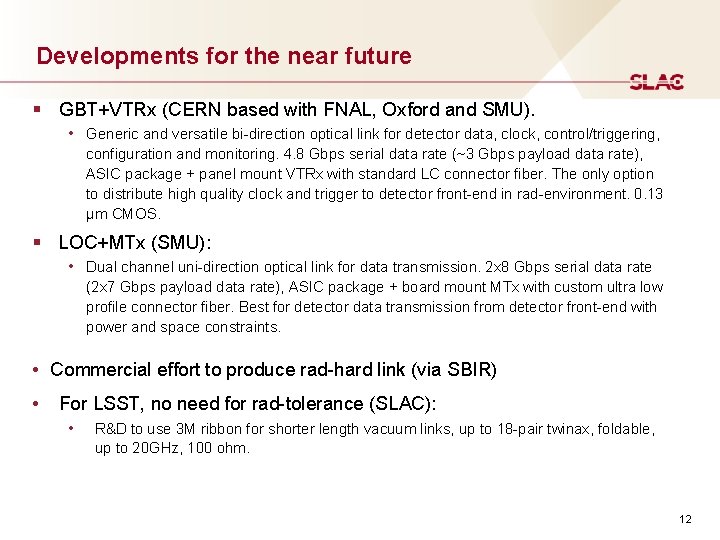 Developments for the near future

SLAC

▪ GBT+VTRx (CERN based with FNAL, Oxford and SMU).

• Generic and versatile bi-direction optical link for detector data, clock, control/triggering, configuration and monitoring. 4.8 Gbps serial data rate (~3 Gbps payload data rate), ASIC package + panel mount VTRx with standard LC connector fiber. The only option to distribute high quality clock and trigger to detector front-end in rad-environment. 0.13 μm CMOS.

▪ LOC+MTx (SMU):

• Dual channel uni-direction optical link for data transmission. 2x8 Gbps serial data rate (2x7 Gbps payload data rate), ASIC package + board mount MTx with custom ultra low profile connector fiber. Best for detector data transmission from detector front-end with power and space constraints.

• Commercial effort to produce rad-hard link (via SBIR)

• For LSST, no need for rad-tolerance (SLAC):

• R&D to use 3M ribbon for shorter length vacuum links, up to 18-pair twinax, foldable, up to 20GHz, 100 ohm.

12